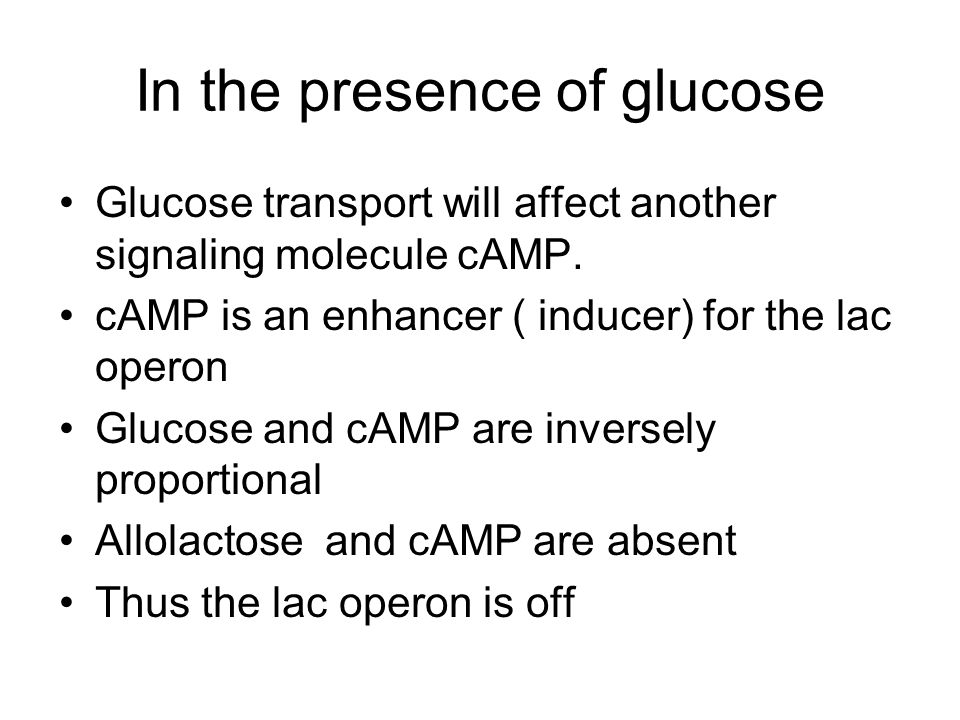 In the presence of glucose

• Glucose transport will affect another signaling molecule cAMP.
• cAMP is an enhancer ( inducer) for the lac operon
• Glucose and cAMP are inversely proportional
• Allolactose and cAMP are absent
• Thus the lac operon is off